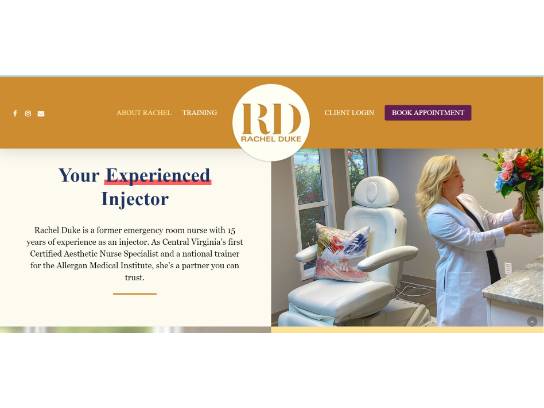 ABOUT RACHEL TRAINING

RD
RACHEL DUKE

CLIENT LOGIN BOOK APPOINTMENT

Your Experienced Injector

Rachel Duke is a former emergency room nurse with 15 years of experience as an injector. As Central Virginia's first Certified Aesthetic Nurse Specialist and a national trainer for the Allergan Medical Institute, she's a partner you can trust.